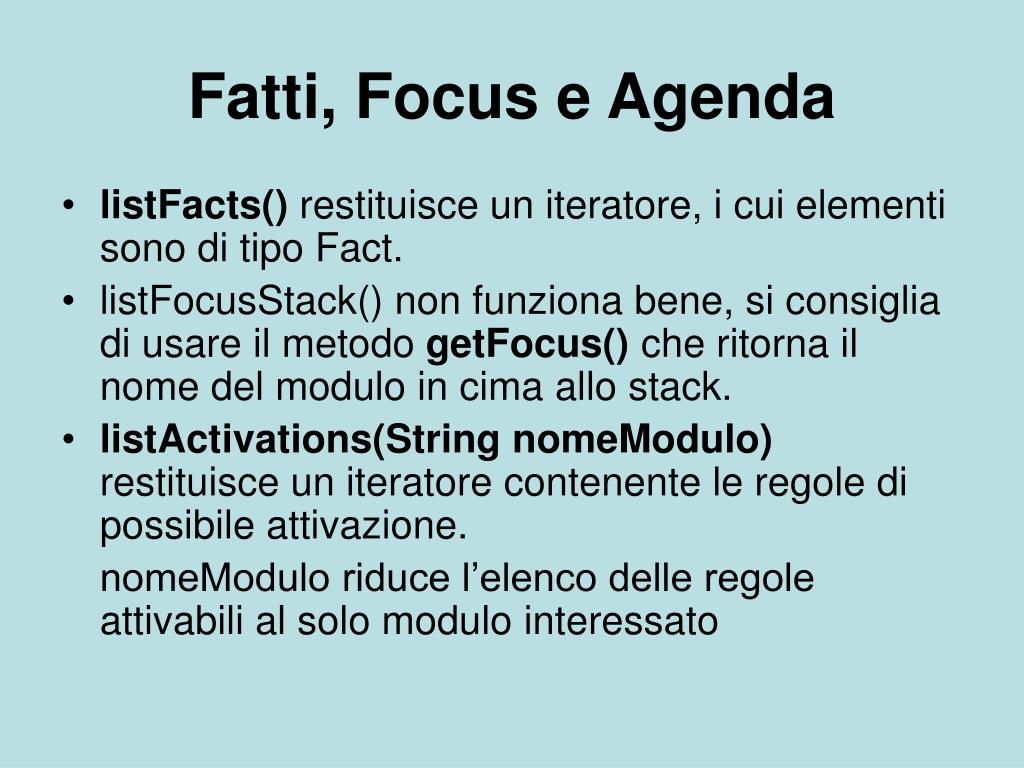 Fatti, Focus e Agenda

• listFacts() restituisce un iteratore, i cui elementi sono di tipo Fact.
• listFocusStack() non funziona bene, si consiglia di usare il metodo getFocus() che ritorna il nome del modulo in cima allo stack.
• listActivations(String nomeModulo) restituisce un iteratore contenente le regole di possibile attivazione.

nomeModulo riduce l’elenco delle regole attivabili al solo modulo interessato